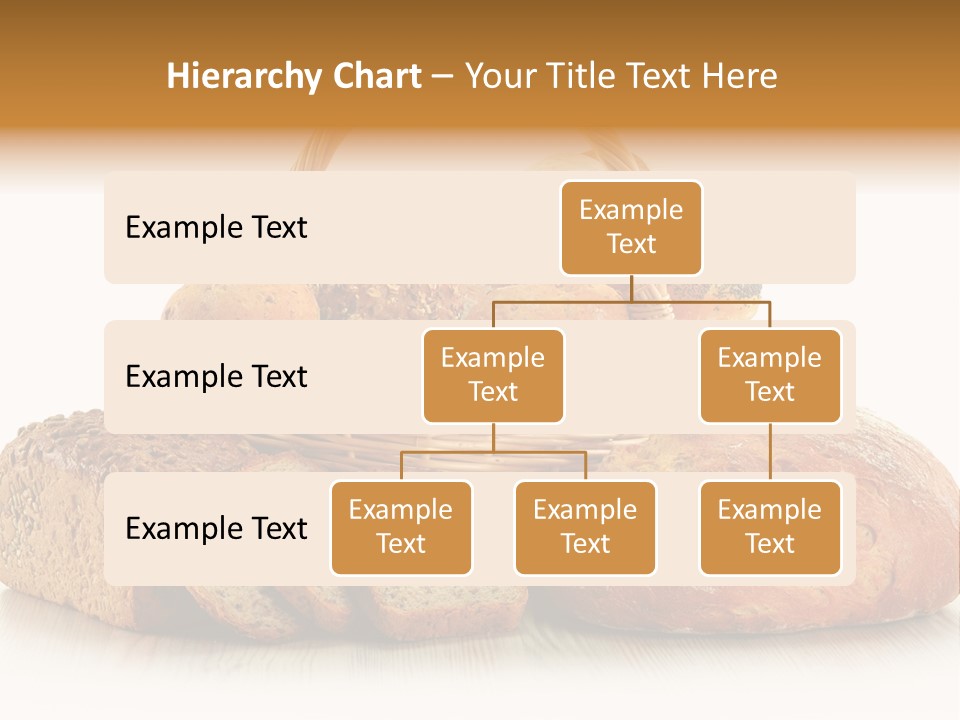 Hierarchy Chart – Your Title Text Here

Example Text

Example Text

Example Text

Example Text

Example Text

Example Text

Example Text

Example Text

Example Text